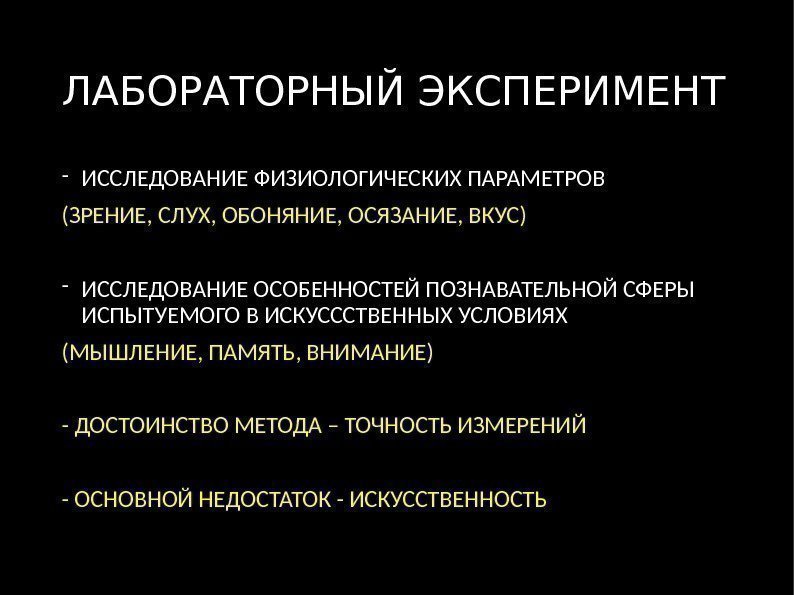 ЛАБОРАТОРНЫЙ ЭКСПЕРИМЕНТ

- ИССЛЕДОВАНИЕ ФИЗИОЛОГИЧЕСКИХ ПАРАМЕТРОВ

(ЗРЕНИЕ, СЛУХ, ОБОНЯНИЕ, ОСЯЗАНИЕ, ВКУС)

- ИССЛЕДОВАНИЕ ОСОБЕННОСТЕЙ ПОЗНАВАТЕЛЬНОЙ СФЕРЫ ИСПЫТУЕМОГО В ИСКУСССТВЕННЫХ УСЛОВИЯХ

(МЫШЛЕНИЕ, ПАМЯТЬ, ВНИМАНИЕ)

- ДОСТОИНСТВО МЕТОДА – ТОЧНОСТЬ ИЗМЕРЕНИЙ

- ОСНОВНОЙ НЕДОСТАТОК - ИСКУССТВЕННОСТЬ